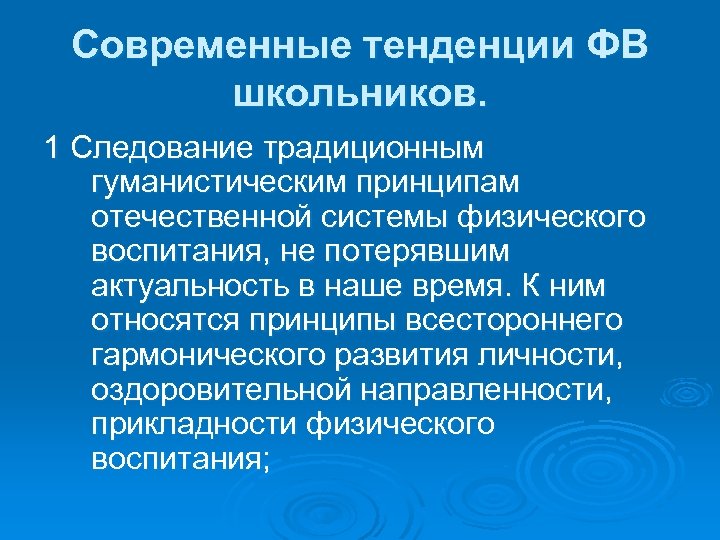 Современные тенденции ФВ школьников.

1 Следование традиционным гуманистическим принципам отечественной системы физического воспитания, не потерявшим актуальность в наше время. К ним относятся принципы всестороннего гармонического развития личности, оздоровительной направленности, прикладности физического воспитания;